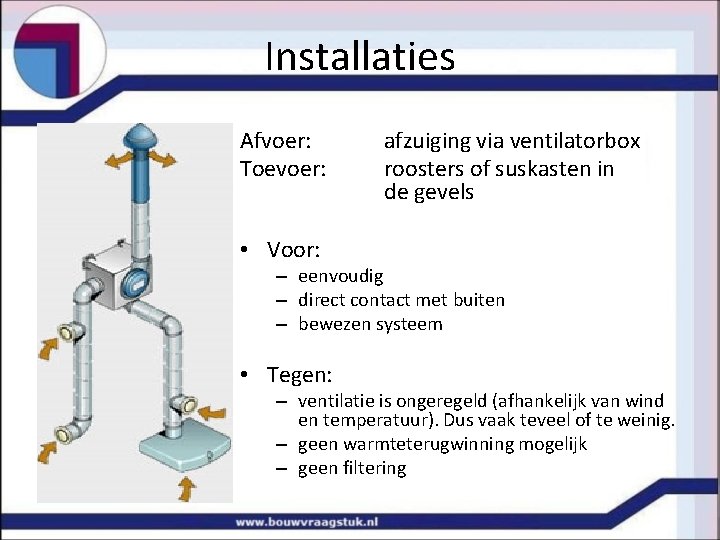 Installaties

Afvoer: afzuiging via ventilatorbox
Toevoer: roosters of suskasten in de gevels

• Voor:
– eenvoudig
– direct contact met buiten
– bewezen systeem

• Tegen:
– ventilatie is ongeregeld (afhankelijk van wind en temperatuur). Dus vaak teveel of te weinig.
– geen warmteterugwinning mogelijk
– geen filtering

www.bouwvraagstuk.nl